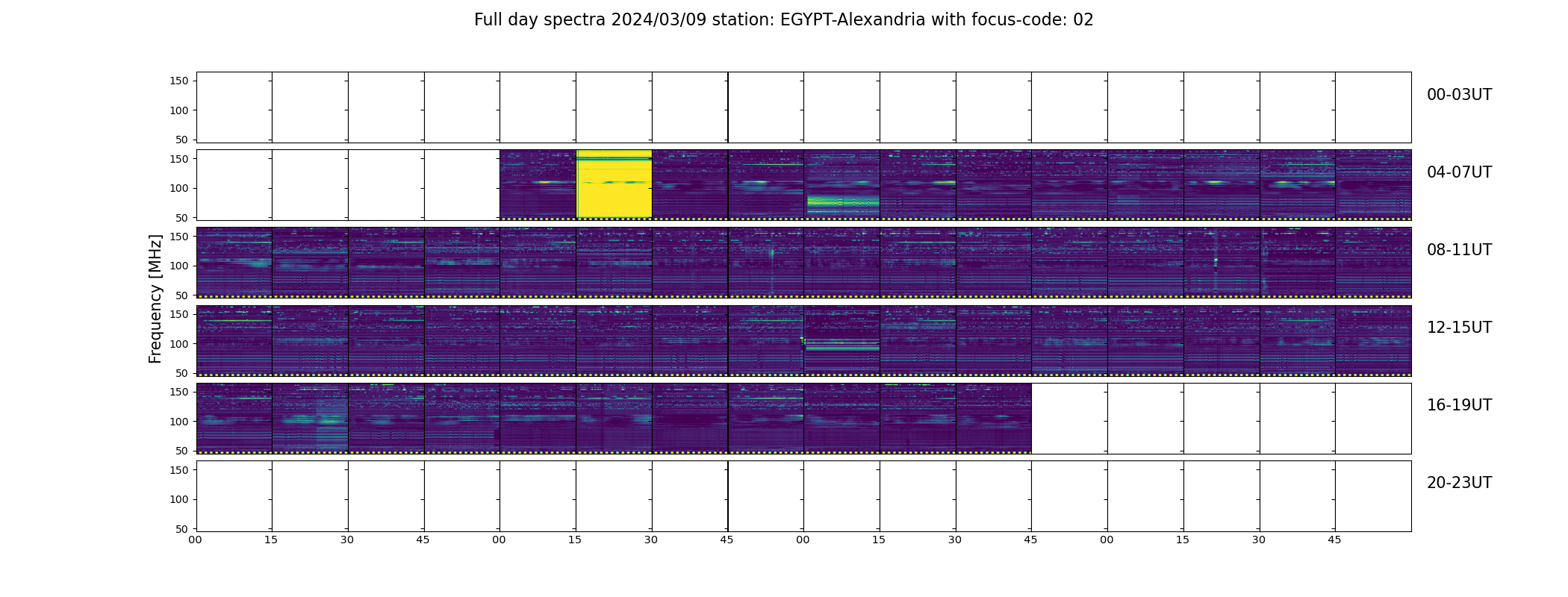 Full day spectra 2024/03/09 station: EGYPT-Alexandria with focus-code: 02

Frequency [MHz]

150
100
50
00-03UT

150
100
50
04-07UT

150
100
50
08-11UT

150
100
50
12-15UT

150
100
50
16-19UT

150
100
50
20-23UT

00 15 30 45 00 15 30 45 00 15 30 45 00 15 30 45